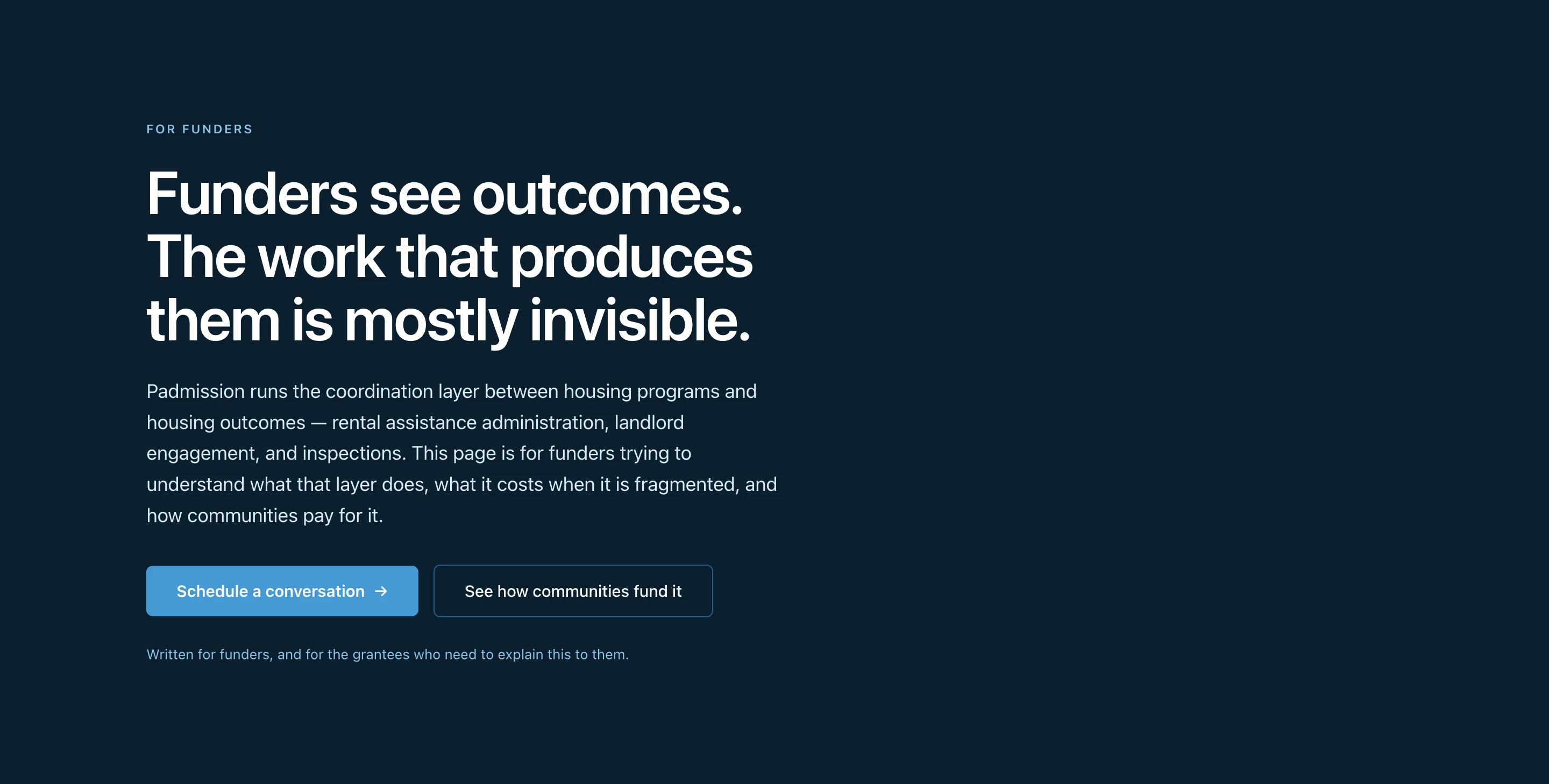 FOR FUNDERS

Funders see outcomes. The work that produces them is mostly invisible.

Padmission runs the coordination layer between housing programs and housing outcomes — rental assistance administration, landlord engagement, and inspections. This page is for funders trying to understand what that layer does, what it costs when it is fragmented, and how communities pay for it.

Schedule a conversation →

See how communities fund it

Written for funders, and for the grantees who need to explain this to them.